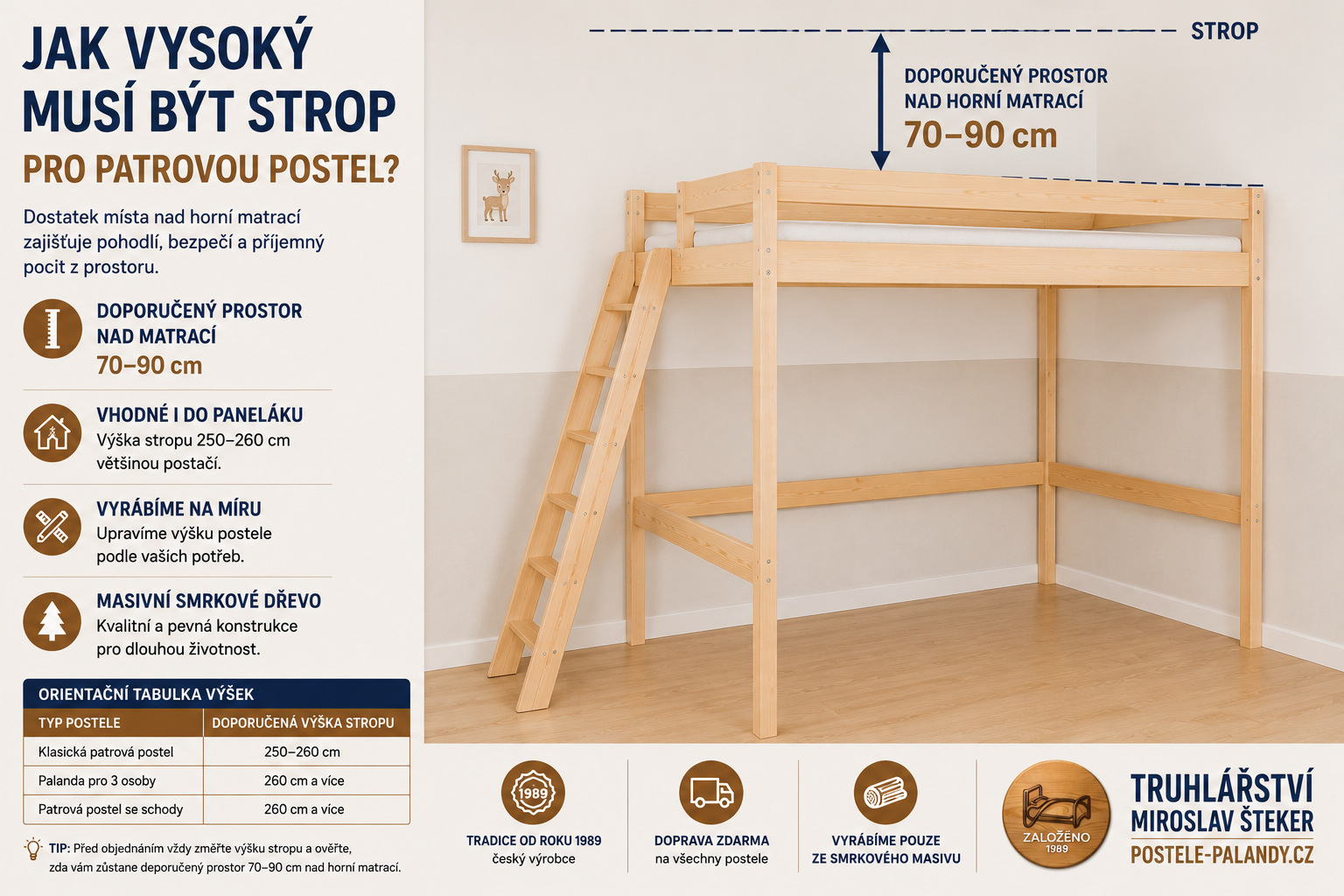 JAK VYSOKÝ MUSÍ BÝT STROP

PRO PATROVOU POSTEL?

Dostatek místa nad horní matrací zajišťuje pohodlí, bezpečí a příjemný pocit z prostoru.

DOPORUČENÝ PROSTOR NAD MATRACÍ
70–90 cm

VHODNÉ I DO PANELÁKU
Výška stropu 250–260 cm většinou postačí.

VYRÁBÍME NA MÍRU
Upravíme výšku postele podle vašich potřeb.

MASIVNÍ SMRKOVÉ DŘEVO
Kvalitní a pevná konstrukce pro dlouhou životnost.

ORIENTAČNÍ TABULKA VÝŠEK

| TYP POSTELE | DOPORUČENÁ VÝŠKA STROPU |
|---|---|
| Klasická patrová postel | 250–260 cm |
| Palanda pro 3 osoby | 260 cm a více |
| Patrová postel se schody | 260 cm a více |

TIP: Před objednáním vždy změřte výšku stropu a ověřte, zda vám zůstane deporučený prostor 70–90 cm nad horní matrací.

STROP

DOPORUČENÝ PROSTOR NAD HORNÍ MATRACÍ
70–90 cm

1989
TRADICE OD ROKU 1989
český výrobce

DOPRAVA ZDARMA
na všechny postele

VYRÁBÍME POUZE ZE SMRKOVÉHO MASIVU

ZALOŽENO 1989

TRUHLÁŘSTVÍ MIROSLAV ŠTEKER
POSTELE-PALANDY.CZ